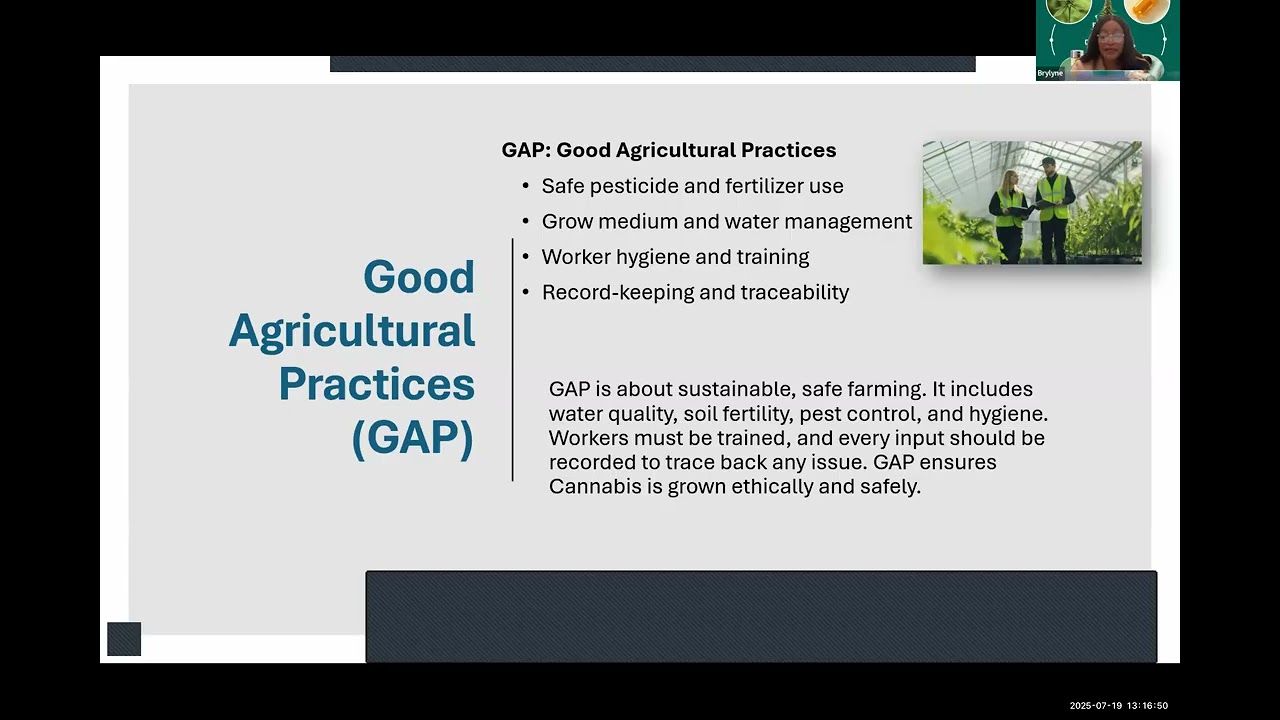 Brylyne

Good Agricultural Practices (GAP)

GAP: Good Agricultural Practices
• Safe pesticide and fertilizer use
• Grow medium and water management
• Worker hygiene and training
• Record-keeping and traceability

GAP is about sustainable, safe farming. It includes water quality, soil fertility, pest control, and hygiene. Workers must be trained, and every input should be recorded to trace back any issue. GAP ensures Cannabis is grown ethically and safely.

2025-07-19 13:16:50